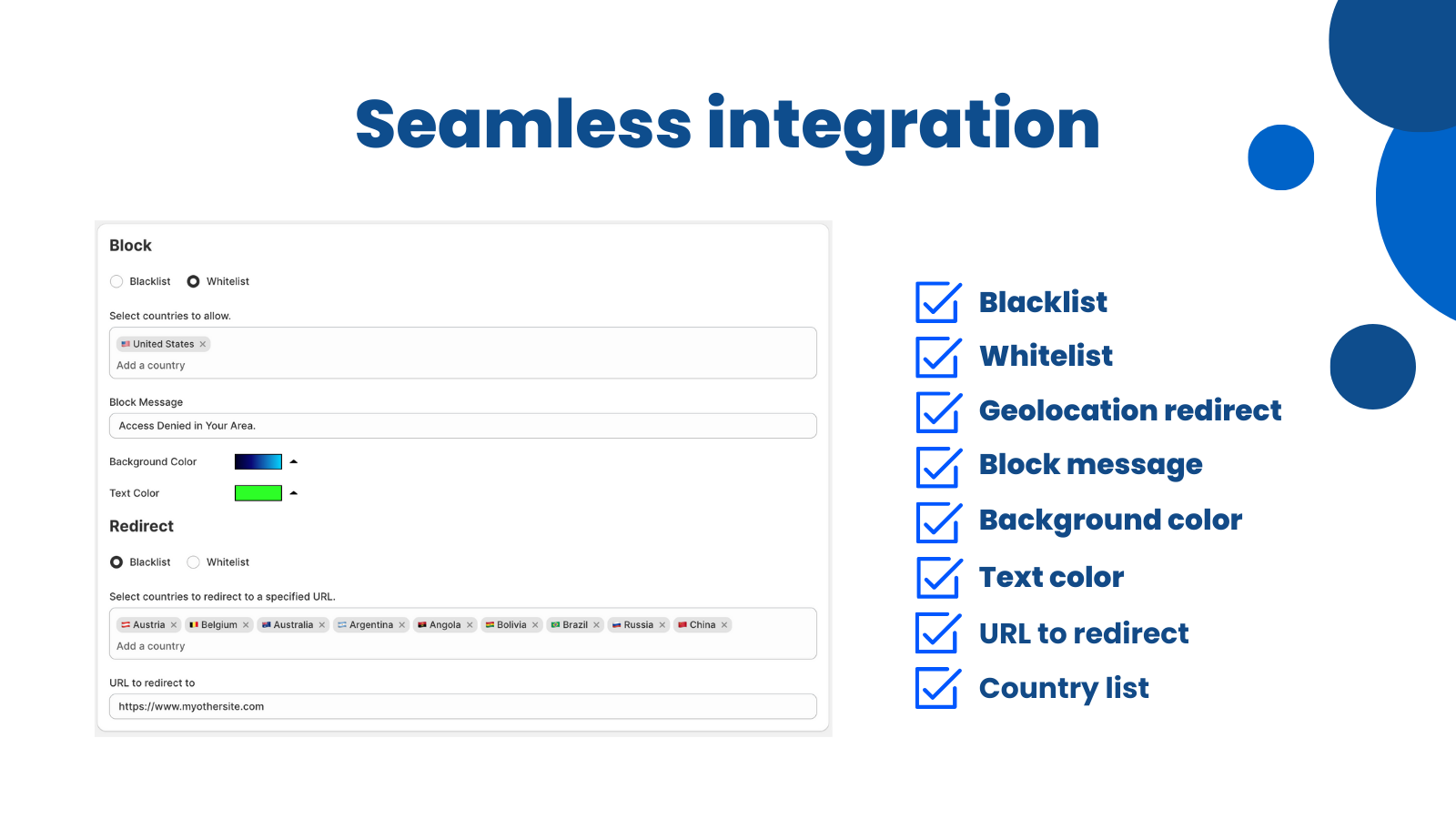 Seamless integration

Block

Blacklist Whitelist

Select countries to allow.

United States ×

Add a country

Block Message

Access Denied in Your Area.

Background Color

Text Color

Redirect

Blacklist Whitelist

Select countries to redirect to a specified URL.

Austria × Belgium × Australia × Argentina × Angola × Bolivia × Brazil × Russia × China ×

Add a country

URL to redirect to

https://www.myothersite.com

Blacklist

Whitelist

Geolocation redirect

Block message

Background color

Text color

URL to redirect

Country list